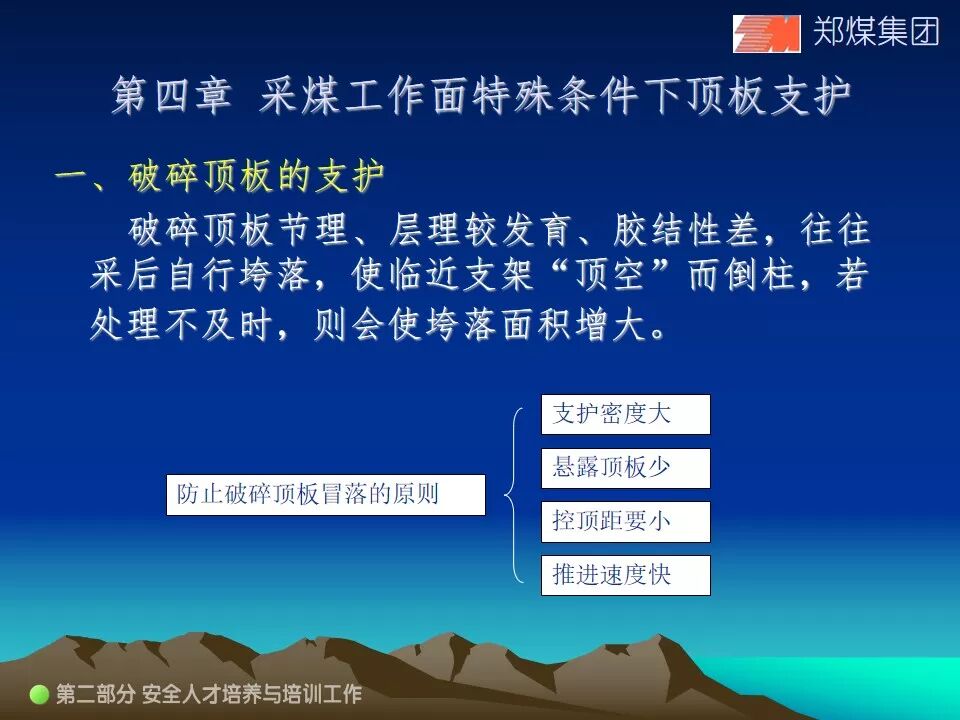 郑煤集团

第四章 采煤工作面特殊条件下顶板支护

一、破碎顶板的支护

破碎顶板节理、层理较发育、胶结性差，往往采后自行垮落，使临近支架“顶空”而倒柱，若处理不及时，则会使垮落面积增大。

防止破碎顶板冒落的原则

支护密度大

悬露顶板少

控顶距要小

推进速度快

第二部分 安全人才培养与培训工作